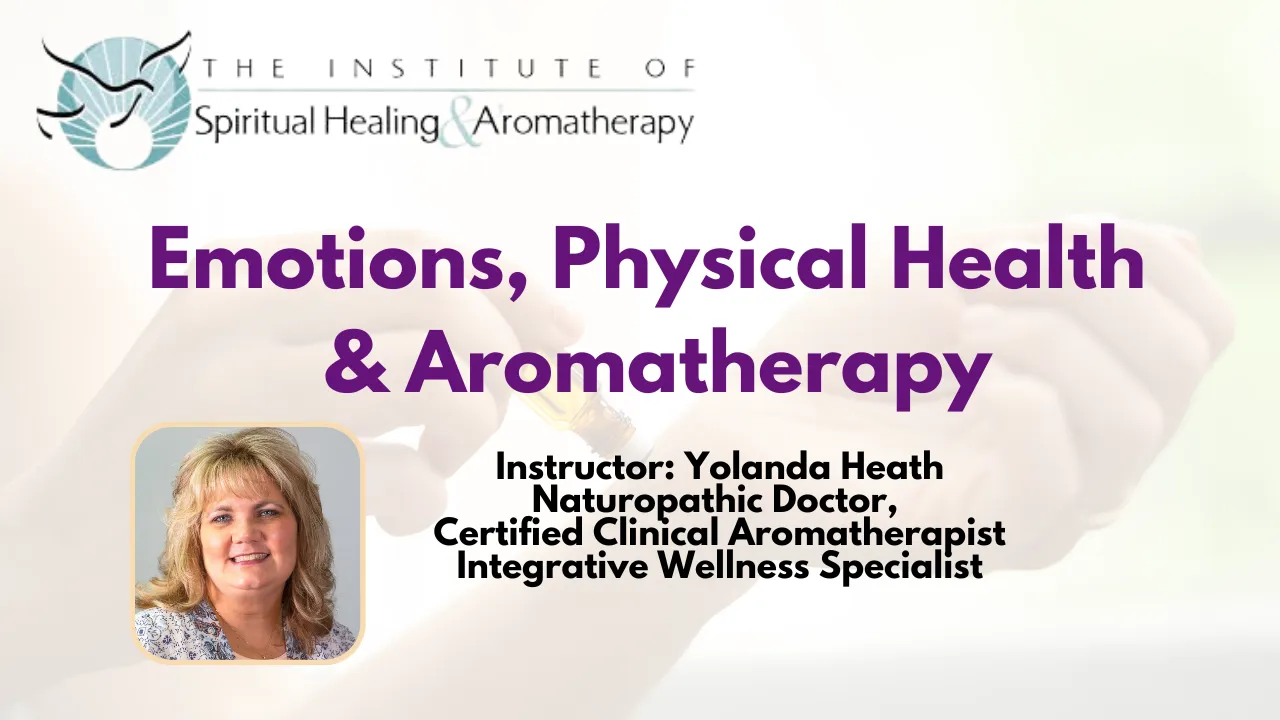 THE INSTITUTE OF
Spiritual Healing & Aromatherapy

Emotions, Physical Health & Aromatherapy

Instructor: Yolanda Heath
Naturopathic Doctor,
Certified Clinical Aromatherapist
Integrative Wellness Specialist